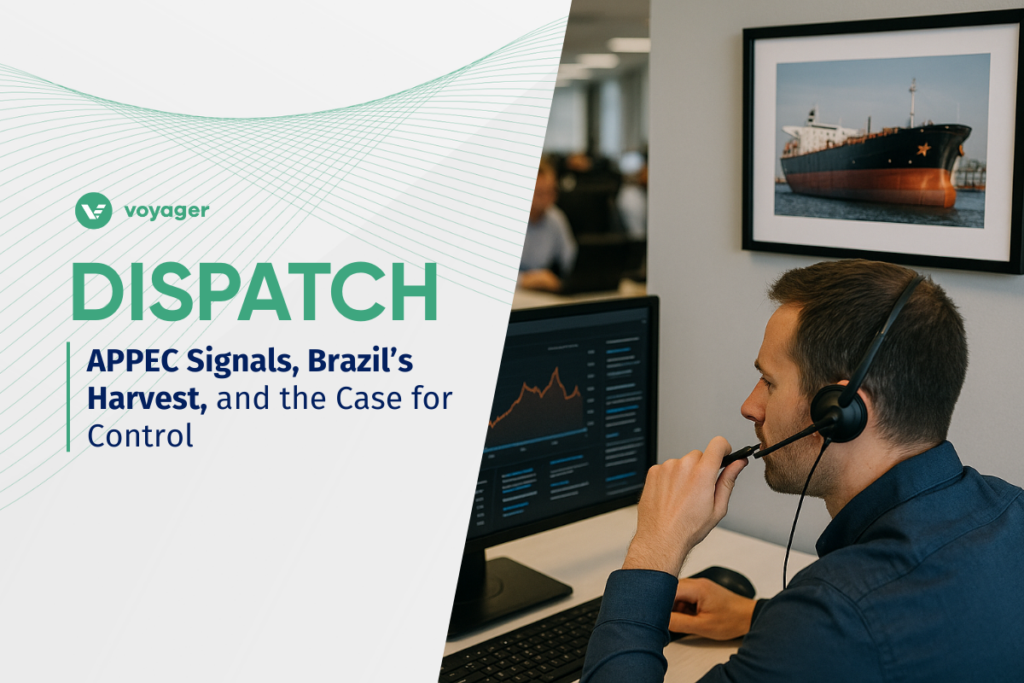 voyager

DISPATCH

APPEC Signals, Brazil's Harvest, and the Case for Control